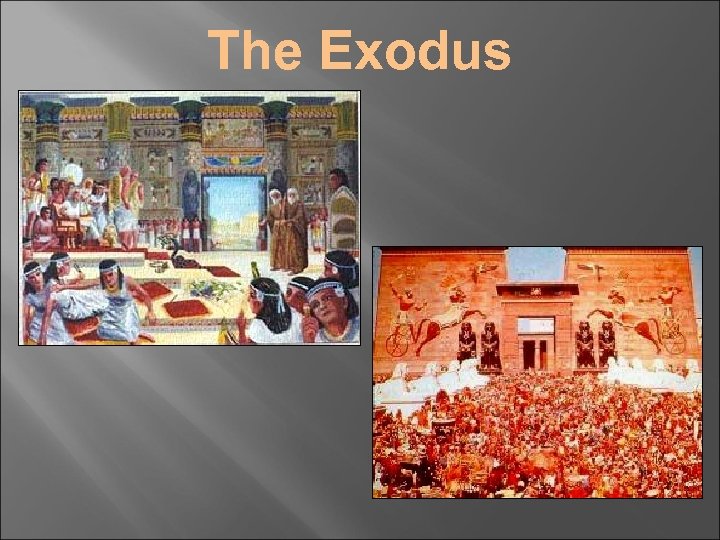 The Exodus